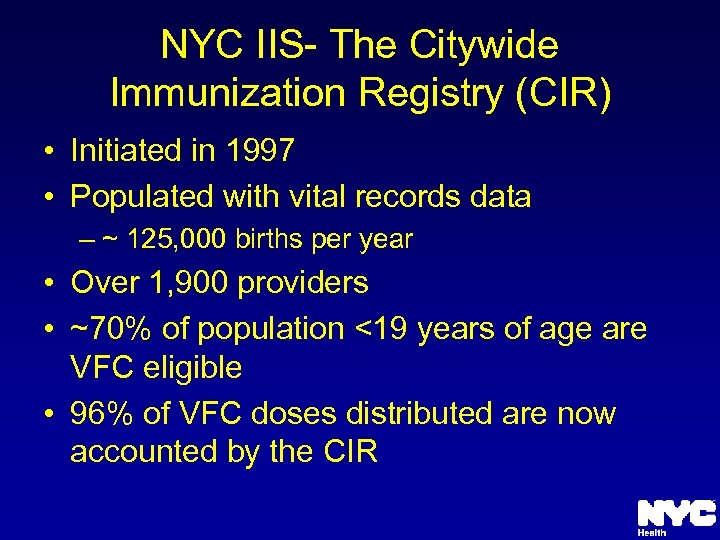 NYC IIS- The Citywide Immunization Registry (CIR)

• Initiated in 1997
• Populated with vital records data
– ~ 125,000 births per year
• Over 1,900 providers
• ~70% of population <19 years of age are VFC eligible
• 96% of VFC doses distributed are now accounted by the CIR

NYC
Health